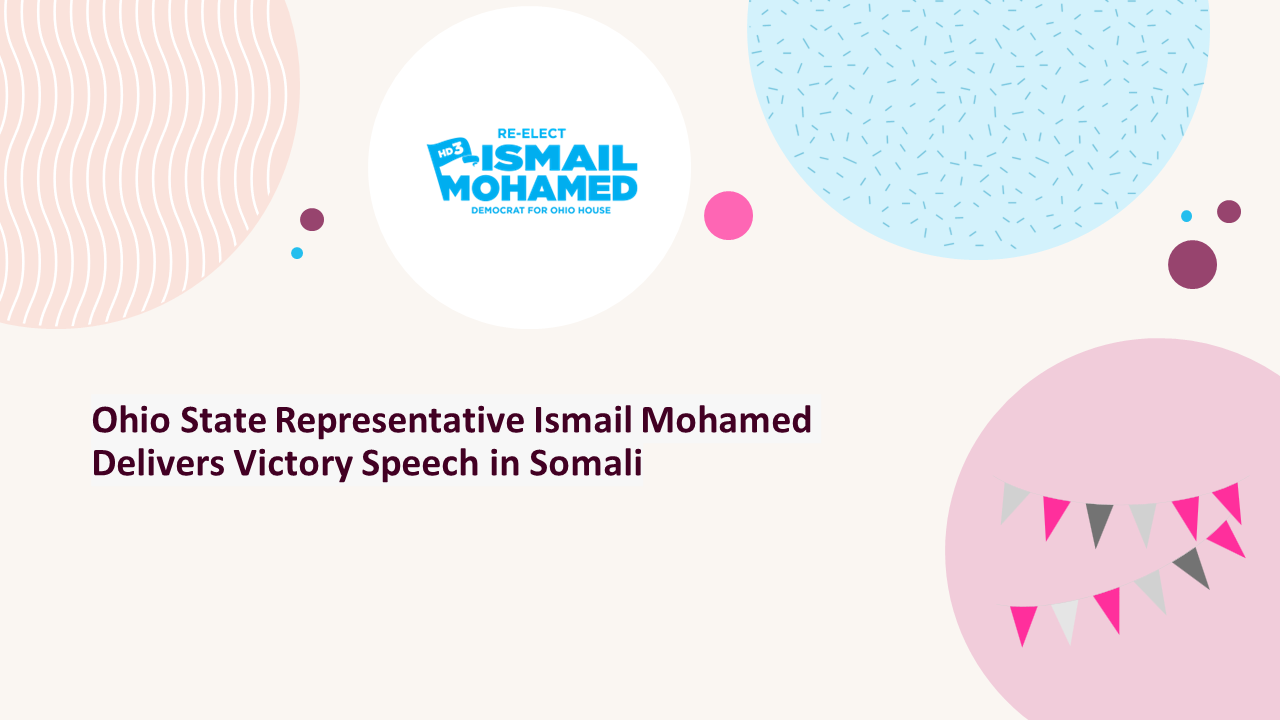 RE-ELECT
HD3
ISMAIL
MOHAMED
DEMOCRAT FOR OHIO HOUSE

Ohio State Representative Ismail Mohamed Delivers Victory Speech in Somali